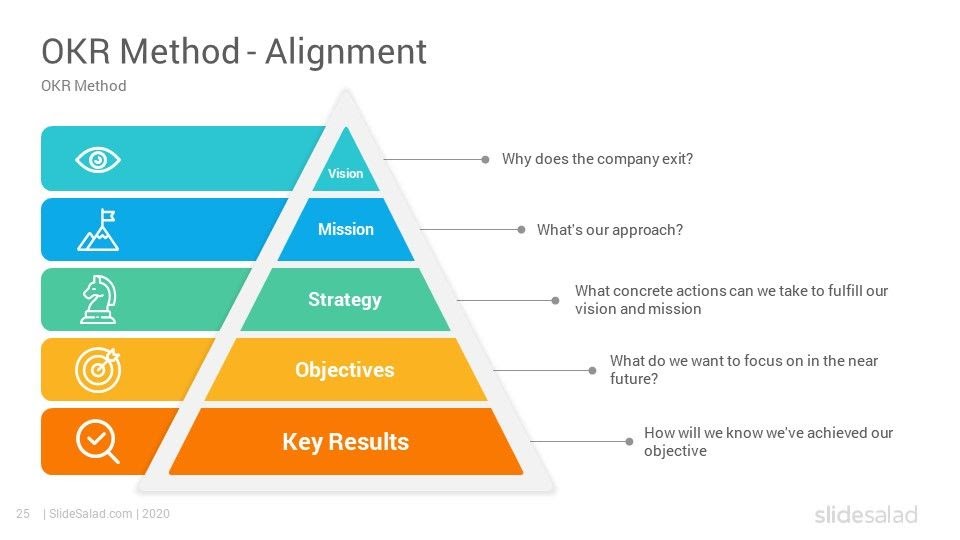 OKR Method - Alignment

OKR Method

Vision

Mission

Strategy

Objectives

Key Results

Why does the company exit?

What's our approach?

What concrete actions can we take to fulfill our vision and mission

What do we want to focus on in the near future?

How will we know we've achieved our objective

25 | SlideSalad.com | 2020

slidesalad